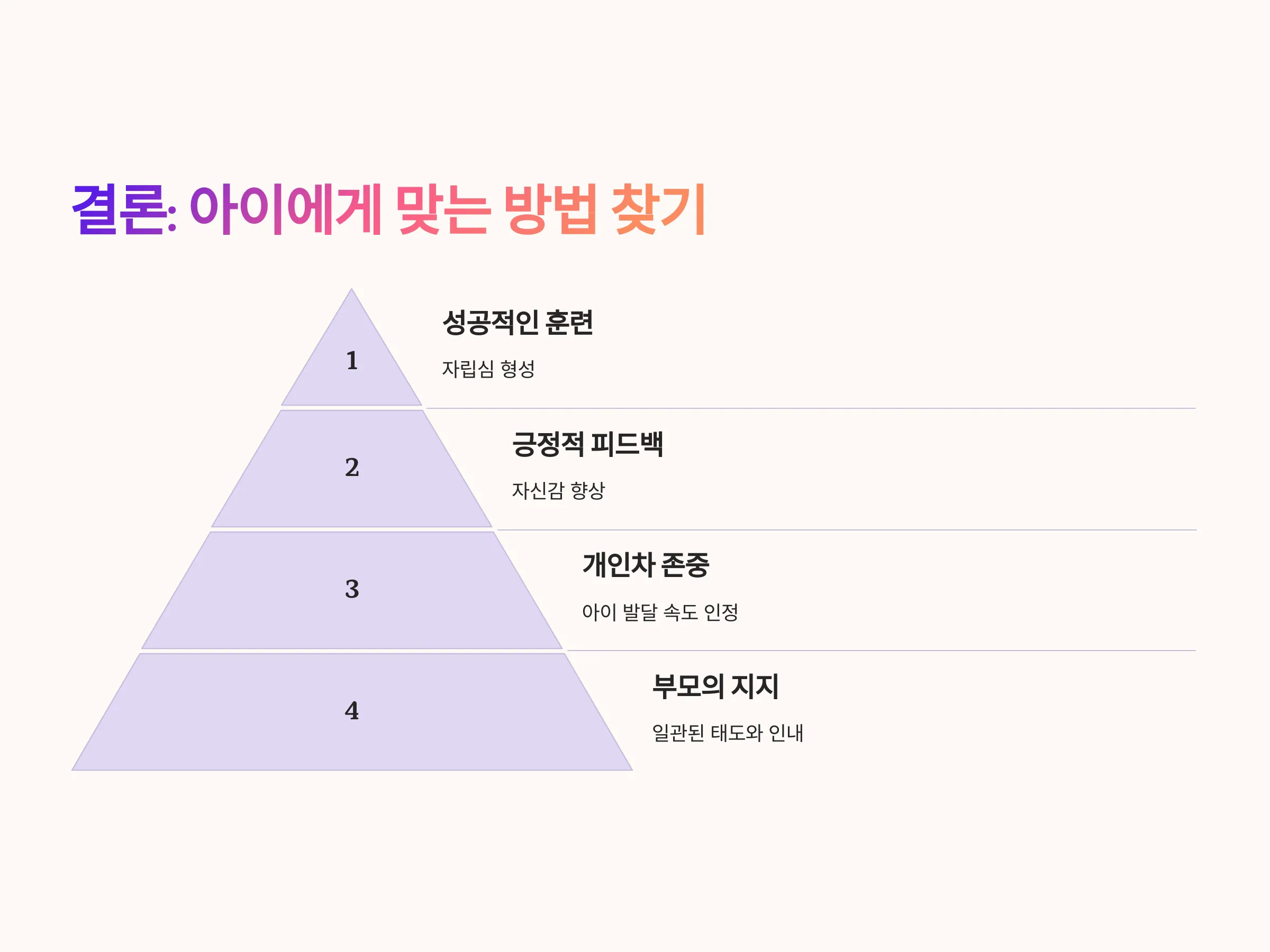 결론: 아이에게 맞는 방법 찾기

1

성공적인 훈련

자립심 형성

2

긍정적 피드백

자신감 향상

3

개인차 존중

아이 발달 속도 인정

4

부모의 지지

일관된 태도와 인내